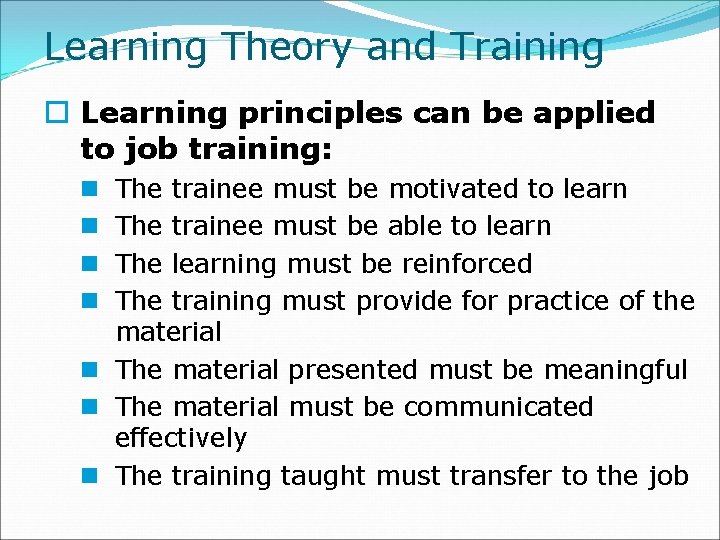 Learning Theory and Training

Learning principles can be applied to job training:

The trainee must be motivated to learn

The trainee must be able to learn

The learning must be reinforced

The training must provide for practice of the material

The material presented must be meaningful

The material must be communicated effectively

The training taught must transfer to the job